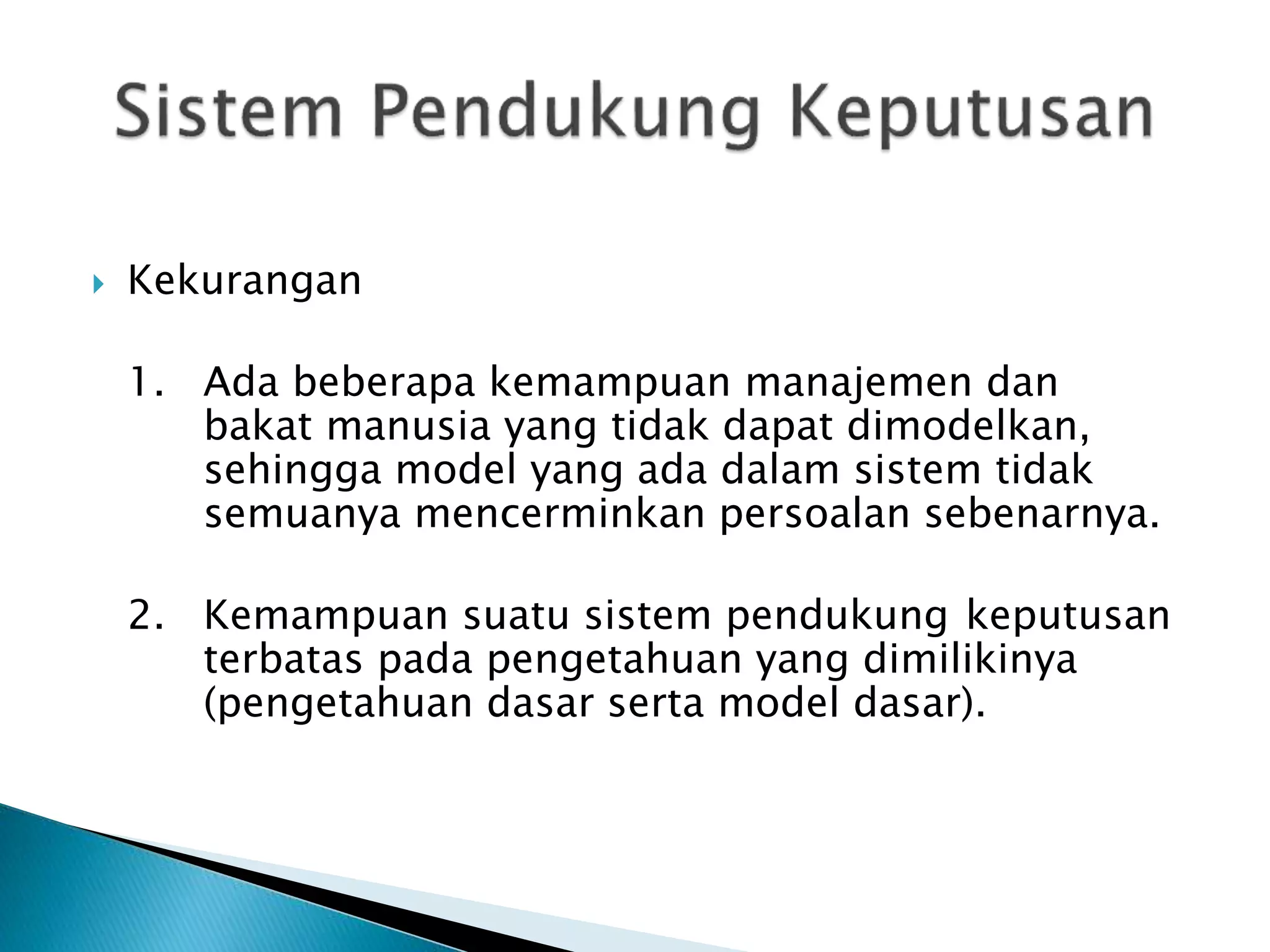 Sistem Pendukung Keputusan

Kekurangan

1. Ada beberapa kemampuan manajemen dan bakat manusia yang tidak dapat dimodelkan, sehingga model yang ada dalam sistem tidak semuanya mencerminkan persoalan sebenarnya.

2. Kemampuan suatu sistem pendukung keputusan terbatas pada pengetahuan yang dimilikinya (pengetahuan dasar serta model dasar).